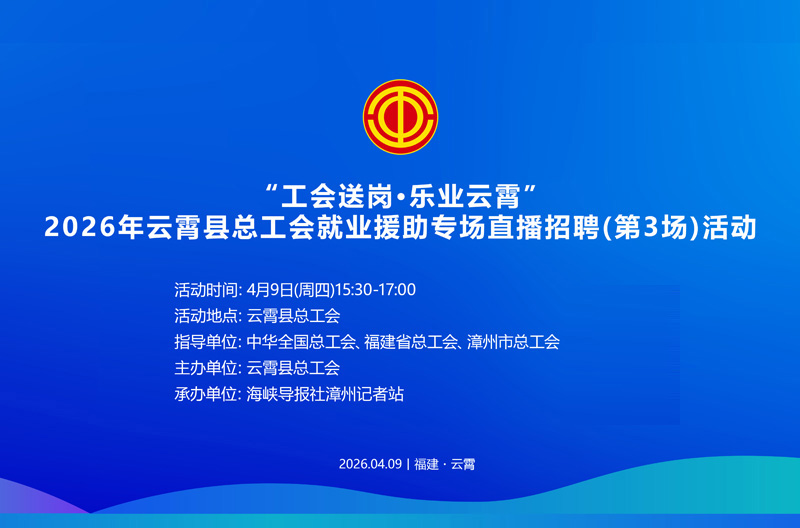 “工会送岗·乐业云霄”
2026年云霄县总工会就业援助专场直播招聘(第3场)活动

活动时间: 4月9日(周四)15:30-17:00
活动地点: 云霄县总工会
指导单位: 中华全国总工会、福建省总工会、漳州市总工会
主办单位: 云霄县总工会
承办单位: 海峡导报社漳州记者站

2026.04.09 | 福建 · 云霄